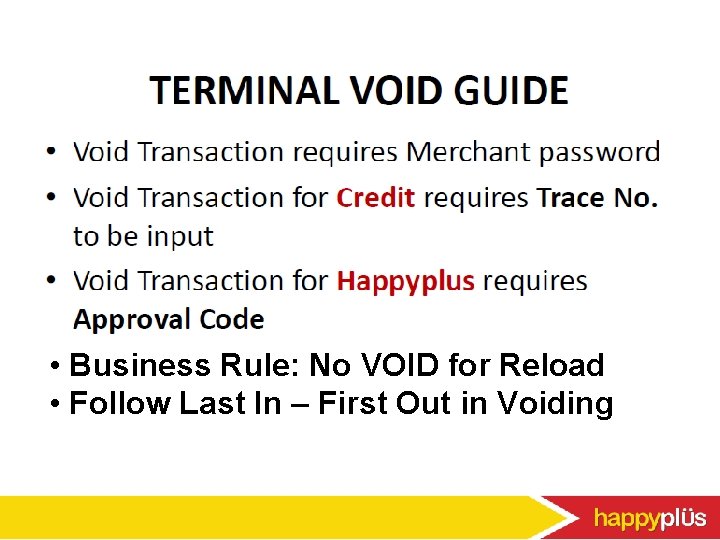 TERMINAL VOID GUIDE

• Void Transaction requires Merchant password

• Void Transaction for Credit requires Trace No. to be input

• Void Transaction for Happyplus requires Approval Code

• Business Rule: No VOID for Reload

• Follow Last In – First Out in Voiding

happyplüs